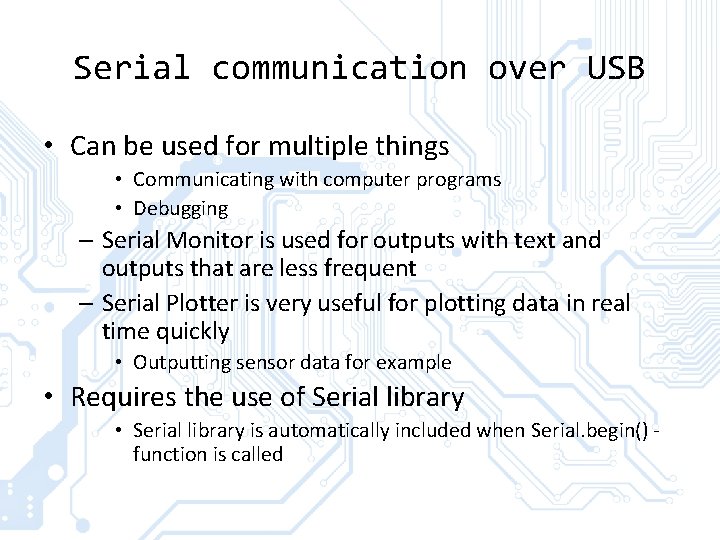 Serial communication over USB

• Can be used for multiple things
  • Communicating with computer programs
  • Debugging
– Serial Monitor is used for outputs with text and outputs that are less frequent
– Serial Plotter is very useful for plotting data in real time quickly
  • Outputting sensor data for example
• Requires the use of Serial library
  • Serial library is automatically included when Serial.begin() -function is called